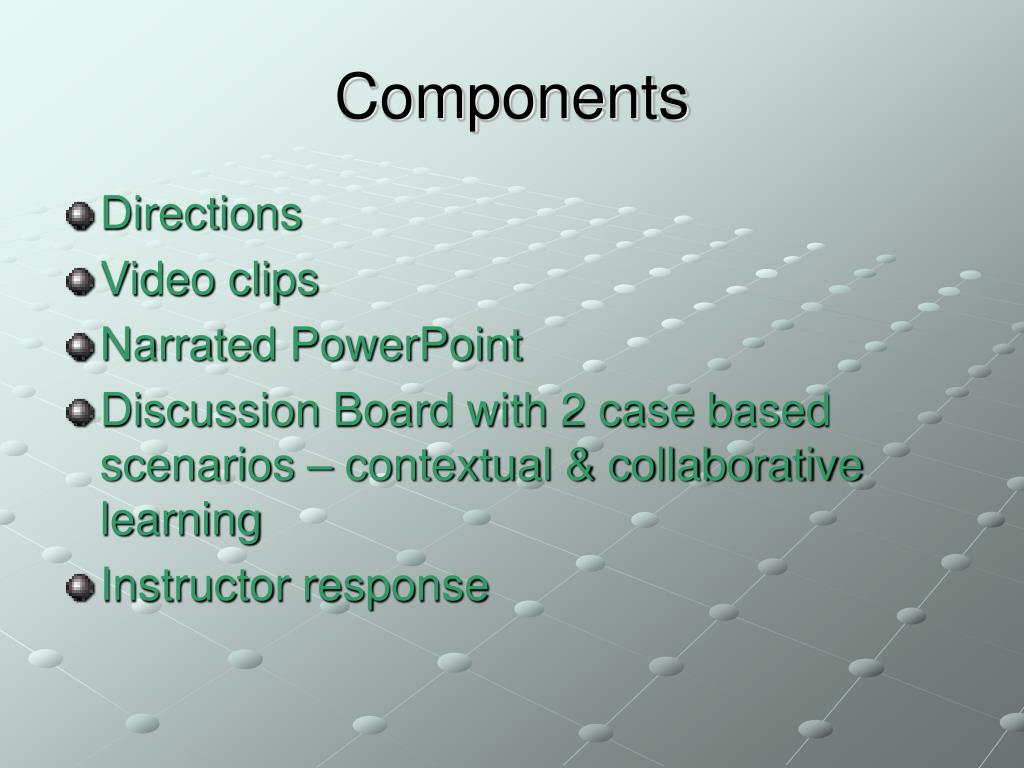 Components

Directions
Video clips
Narrated PowerPoint
Discussion Board with 2 case based scenarios – contextual & collaborative learning
Instructor response